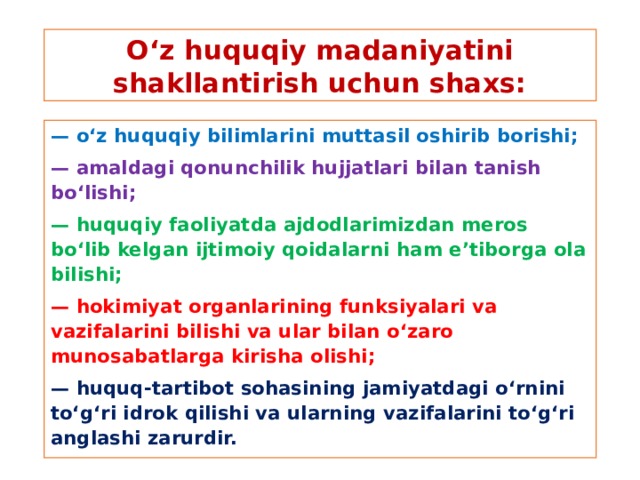 O‘z huquqiy madaniyatini shakllantirish uchun shaxs:

— o‘z huquqiy bilimlarini muttasil oshirib borishi;

— amaldagi qonunchilik hujjatlari bilan tanish bo‘lishi;

— huquqiy faoliyatda ajdodlarimizdan meros bo‘lib kelgan ijtimoiy qoidalarni ham e’tiborga ola bilishi;

— hokimiyat organlarining funksiyalari va vazifalarini bilishi va ular bilan o‘zaro munosabatlarga kirisha olishi;

— huquq-tartibot sohasining jamiyatdagi o‘rnini to‘g‘ri idrok qilishi va ularning vazifalarini to‘g‘ri anglashi zarurdir.